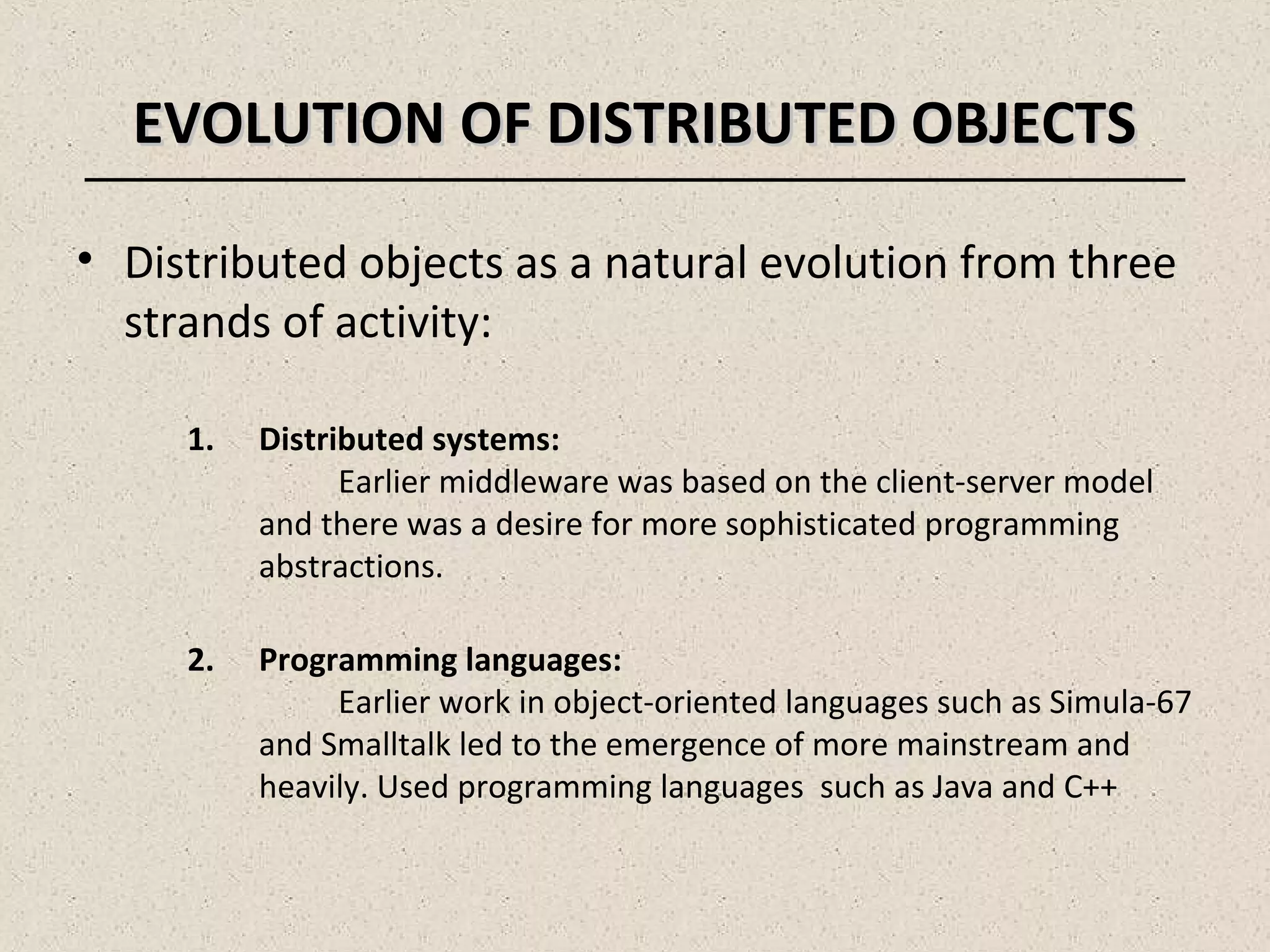 EVOLUTION OF DISTRIBUTED OBJECTS

• Distributed objects as a natural evolution from three strands of activity:

1. Distributed systems:
Earlier middleware was based on the client-server model and there was a desire for more sophisticated programming abstractions.

2. Programming languages:
Earlier work in object-oriented languages such as Simula-67 and Smalltalk led to the emergence of more mainstream and heavily. Used programming languages such as Java and C++